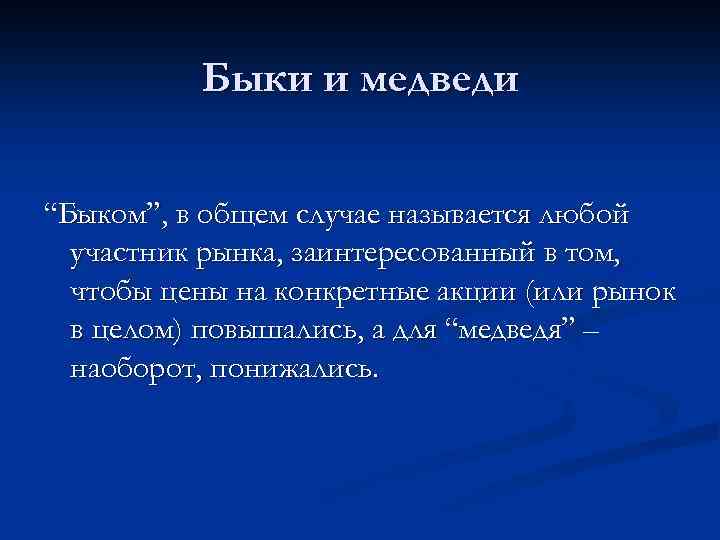 Быки и медведи

“Быком”, в общем случае называется любой участник рынка, заинтересованный в том, чтобы цены на конкретные акции (или рынок в целом) повышались, а для “медведя” – наоборот, понижались.